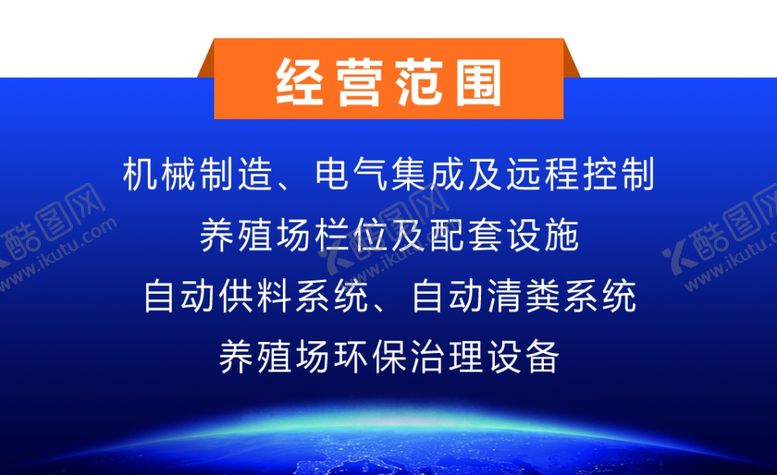 经营范围

机械制造、电气集成及远程控制

养殖场栏位及配套设施

自动供料系统、自动清粪系统

养殖场环保治理设备

酷图网 www.ikutu.com

酷图网 www.ikutu.com

酷图网 www.ikutu.com